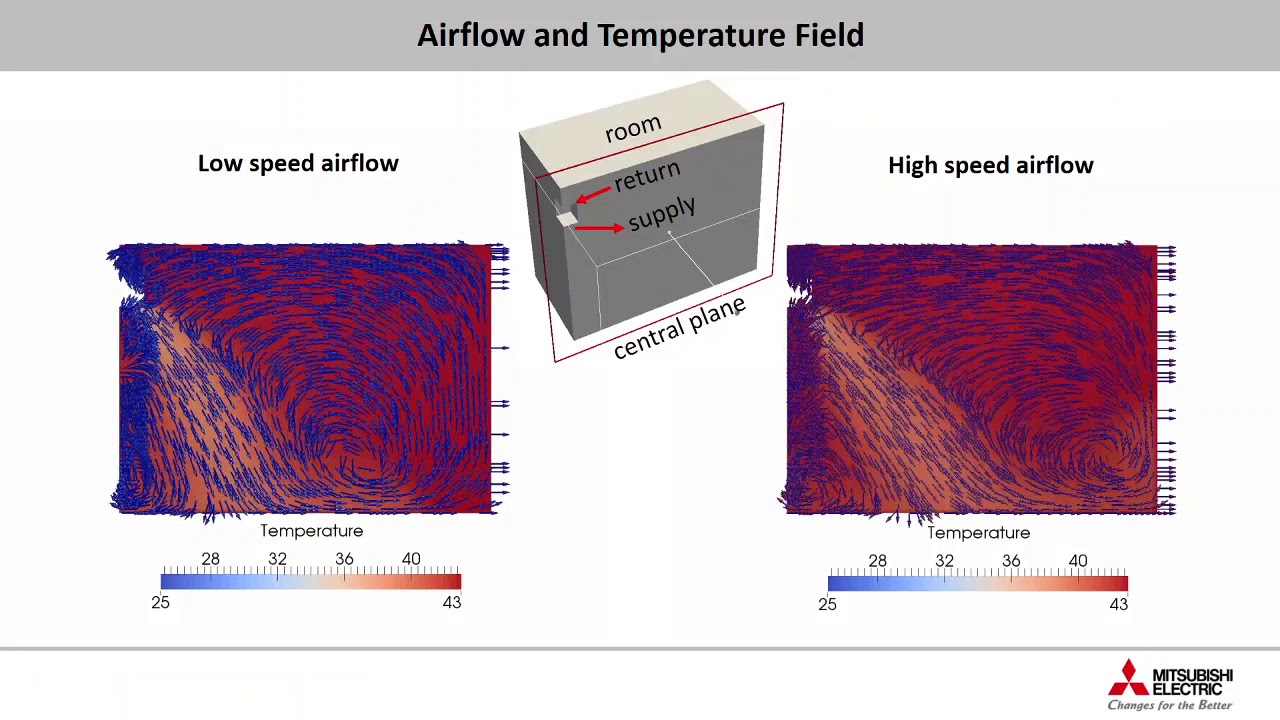 Airflow and Temperature Field

Low speed airflow

room
return
supply
central plane

High speed airflow

Temperature
28 32 36 40
25 43

Temperature
28 32 36 40
25 43

MITSUBISHI ELECTRIC
Changes for the Better